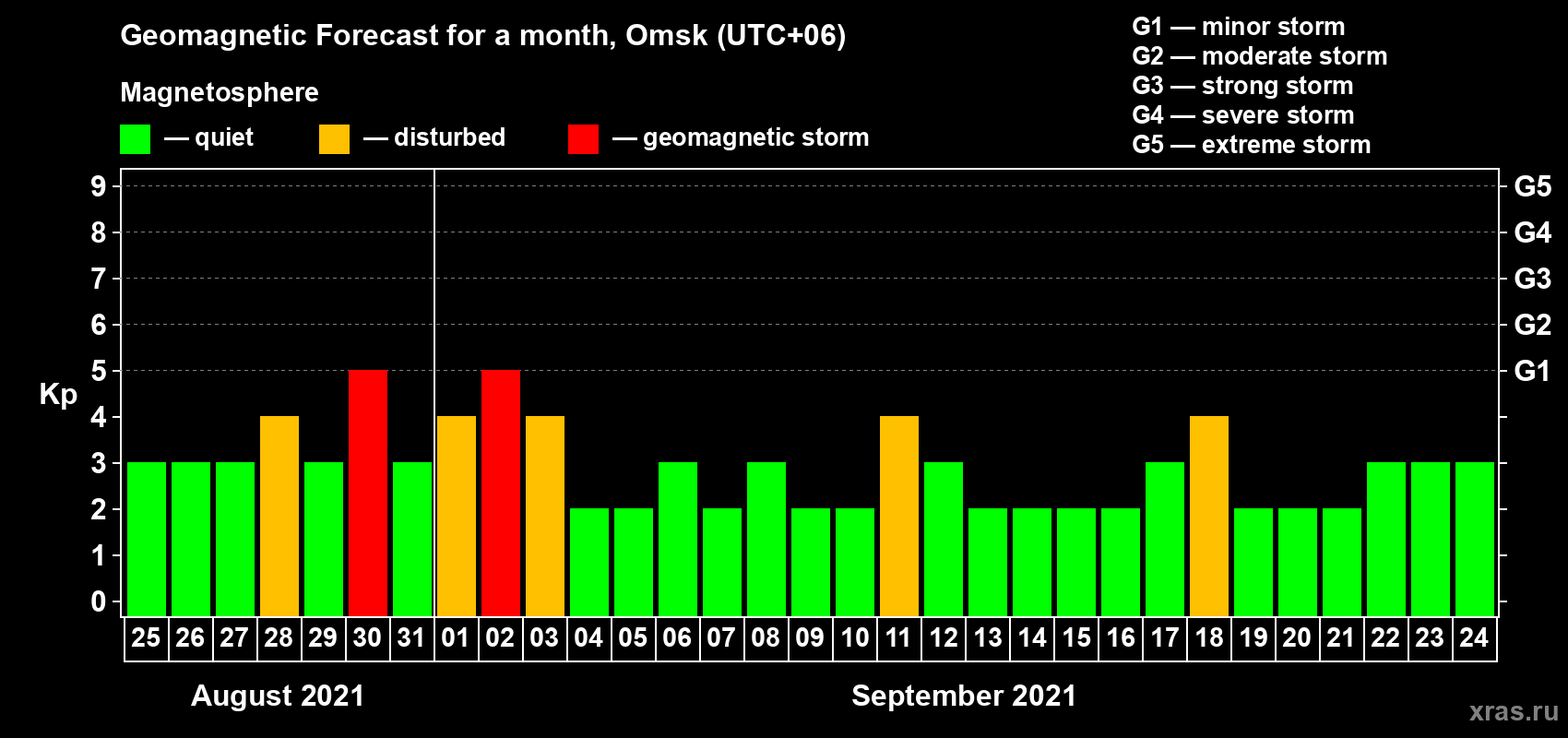 Geomagnetic Forecast for a month, Omsk (UTC+06)

Magnetosphere

— quiet — disturbed — geomagnetic storm

G1 — minor storm
G2 — moderate storm
G3 — strong storm
G4 — severe storm
G5 — extreme storm

Kp

9
8
7
6
5
4
3
2
1
0

G5
G4
G3
G2
G1

25 26 27 28 29 30 31 01 02 03 04 05 06 07 08 09 10 11 12 13 14 15 16 17 18 19 20 21 22 23 24

August 2021

September 2021

xras.ru